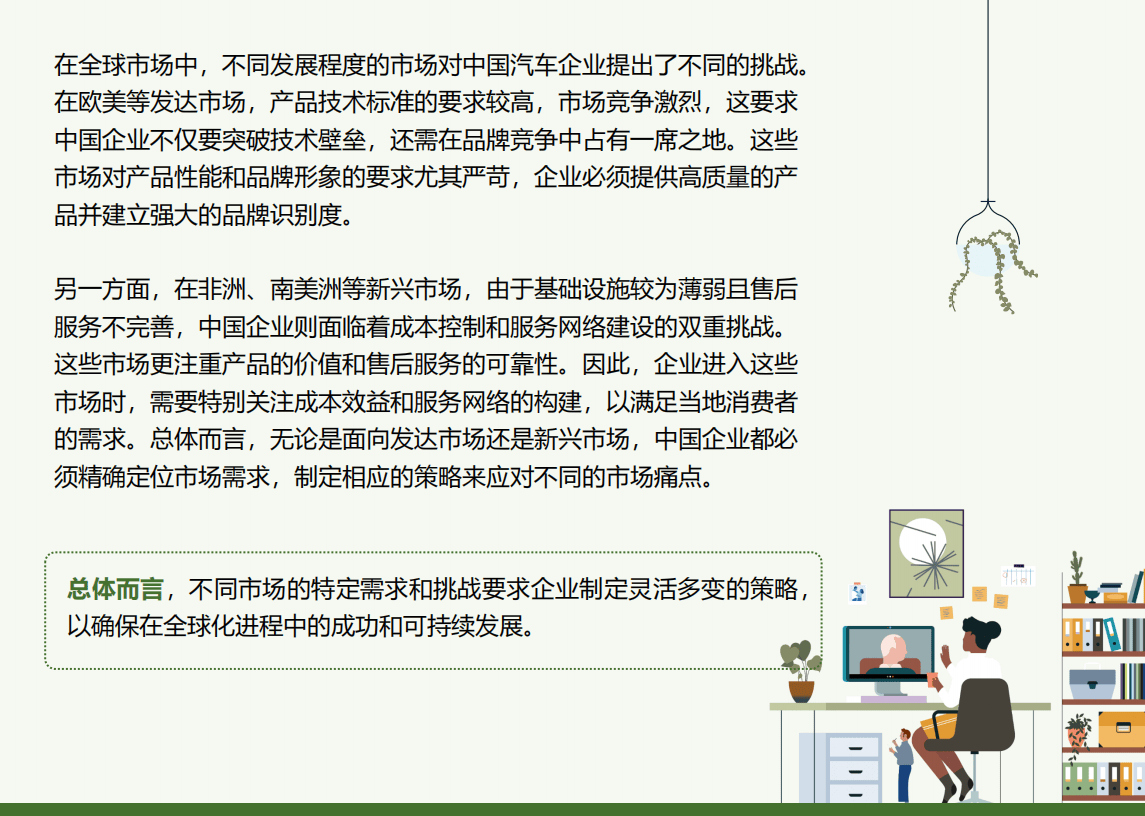 在全球市场中，不同发展程度的市场对中国汽车企业提出了不同的挑战。在欧美等发达市场，产品技术标准的要求较高，市场竞争激烈，这要求中国企业不仅要突破技术壁垒，还需在品牌竞争中占有一席之地。这些市场对产品性能和品牌形象的要求尤其严苛，企业必须提供高质量的产品并建立强大的品牌识别度。

另一方面，在非洲、南美洲等新兴市场，由于基础设施较为薄弱且售后服务不完善，中国企业则面临着成本控制和服务网络建设的双重挑战。这些市场更注重产品的价值和售后服务的可靠性。因此，企业进入这些市场时，需要特别关注成本效益和服务网络的构建，以满足当地消费者的需求。总体而言，无论是面向发达市场还是新兴市场，中国企业都必须精确定位市场需求，制定相应的策略来应对不同的市场痛点。

总体而言，不同市场的特定需求和挑战要求企业制定灵活多变的策略，以确保在全球化进程中的成功和可持续发展。